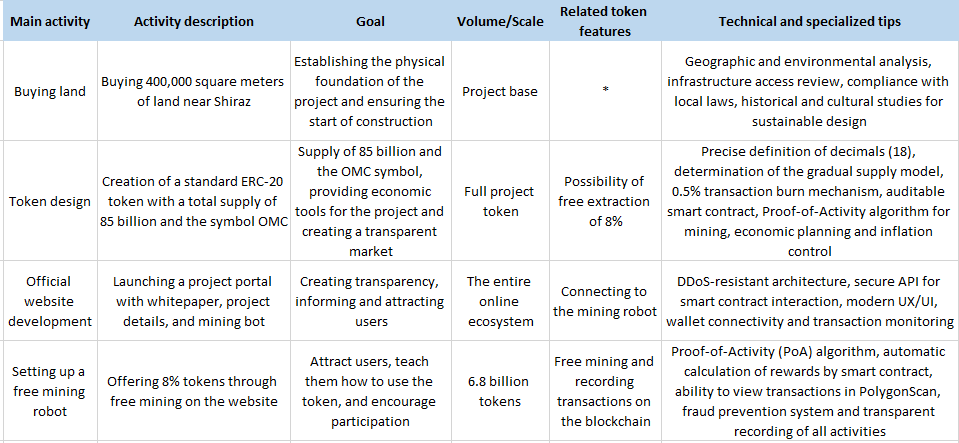 | Main activity | Activity description | Goal | Volume/Scale | Related token features | Technical and specialized tips |
|---|---|---|---|---|---|
| Buying land | Buying 400,000 square meters of land near Shiraz | Establishing the physical foundation of the project and ensuring the start of construction | Project base | * | Geographic and environmental analysis, infrastructure access review, compliance with local laws, historical and cultural studies for sustainable design |
| Token design | Creation of a standard ERC-20 token with a total supply of 85 billion and the symbol OMC | Supply of 85 billion and the OMC symbol, providing economic tools for the project and creating a transparent market | Full project token | Possibility of free extraction of 8% | Precise definition of decimals (18), determination of the gradual supply model, 0.5% transaction burn mechanism, auditable smart contract, Proof-of-Activity algorithm for mining, economic planning and inflation control |
| Official website development | Launching a project portal with whitepaper, project details, and mining bot | Creating transparency, informing and attracting users | The entire online ecosystem | Connecting to the mining robot | DDoS-resistant architecture, secure API for smart contract interaction, modern UX/UI, wallet connectivity and transaction monitoring |
| Setting up a free mining robot | Offering 8% tokens through free mining on the website | Attract users, teach them how to use the token, and encourage participation | 6.8 billion tokens | Free mining and recording transactions on the blockchain | Proof-of-Activity (PoA) algorithm, automatic calculation of rewards by smart contract, ability to view transactions in PolygonScan, fraud prevention system and transparent recording of all activities |